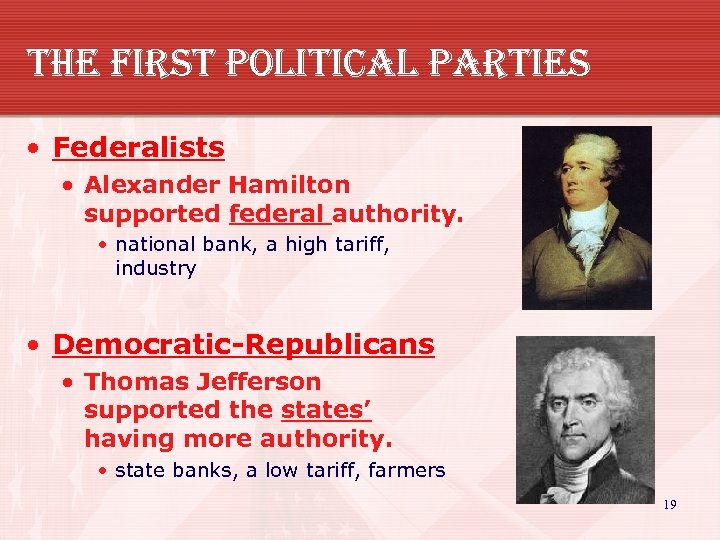 THE FIRST POLITICAL PARTIES

• Federalists
  • Alexander Hamilton supported federal authority.
    • national bank, a high tariff, industry

• Democratic-Republicans
  • Thomas Jefferson supported the states' having more authority.
    • state banks, a low tariff, farmers

19